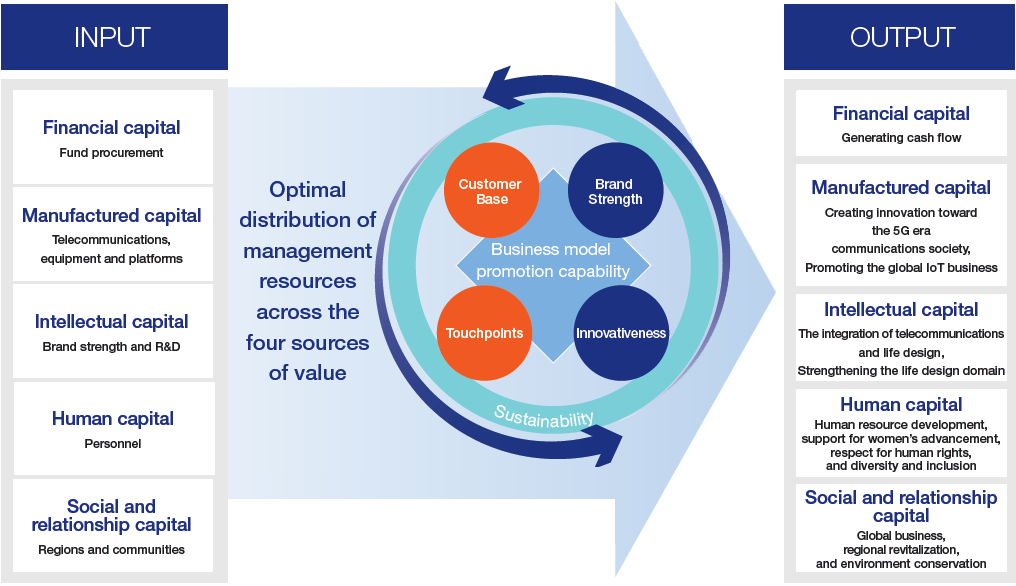 INPUT

Financial capital
Fund procurement

Manufactured capital
Telecommunications, equipment and platforms

Intellectual capital
Brand strength and R&D

Human capital
Personnel

Social and relationship capital
Regions and communities

Optimal distribution of management resources across the four sources of value

Customer Base

Brand Strength

Business model promotion capability

Touchpoints

Innovativeness

Sustainability

OUTPUT

Financial capital
Generating cash flow

Manufactured capital
Creating innovation toward the 5G era communications society, Promoting the global IoT business

Intellectual capital
The integration of telecommunications and life design, Strengthening the life design domain

Human capital
Human resource development, support for women's advancement, respect for human rights, and diversity and inclusion

Social and relationship capital
Global business, regional revitalization, and environment conservation